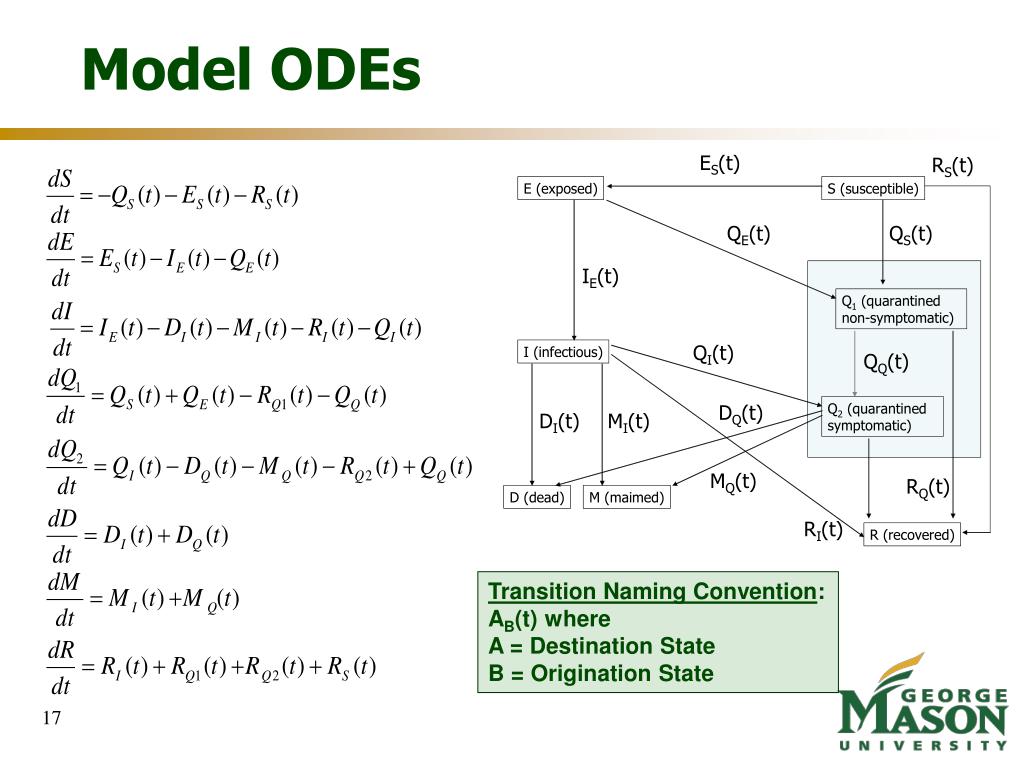 Model ODEs

$\frac{dS}{dt} = -Q_S(t) - E_S(t) - R_S(t)$

$\frac{dE}{dt} = E_S(t) - I_E(t) - Q_E(t)$

$\frac{dI}{dt} = I_E(t) - D_I(t) - M_I(t) - R_I(t) - Q_I(t)$

$\frac{dQ_1}{dt} = Q_S(t) + Q_E(t) - R_{Q1}(t) - Q_Q(t)$

$\frac{dQ_2}{dt} = Q_I(t) - D_Q(t) - M_Q(t) - R_{Q2}(t) + Q_Q(t)$

$\frac{dD}{dt} = D_I(t) + D_Q(t)$

$\frac{dM}{dt} = M_I(t) + M_Q(t)$

$\frac{dR}{dt} = R_I(t) + R_{Q1}(t) + R_{Q2}(t) + R_S(t)$

17

$E_S(t)$
$R_S(t)$
E (exposed)
S (susceptible)
$Q_E(t)$
$Q_S(t)$
$I_E(t)$
$Q_1$ (quarantined non-symptomatic)
I (infectious)
$Q_I(t)$
$Q_Q(t)$
$D_I(t)$
$M_I(t)$
$D_Q(t)$
$Q_2$ (quarantined symptomatic)
$M_Q(t)$
$R_Q(t)$
D (dead)
M (maimed)
$R_I(t)$
R (recovered)

Transition Naming Convention:
$A_B(t)$ where
A = Destination State
B = Origination State

GEORGE MASON UNIVERSITY